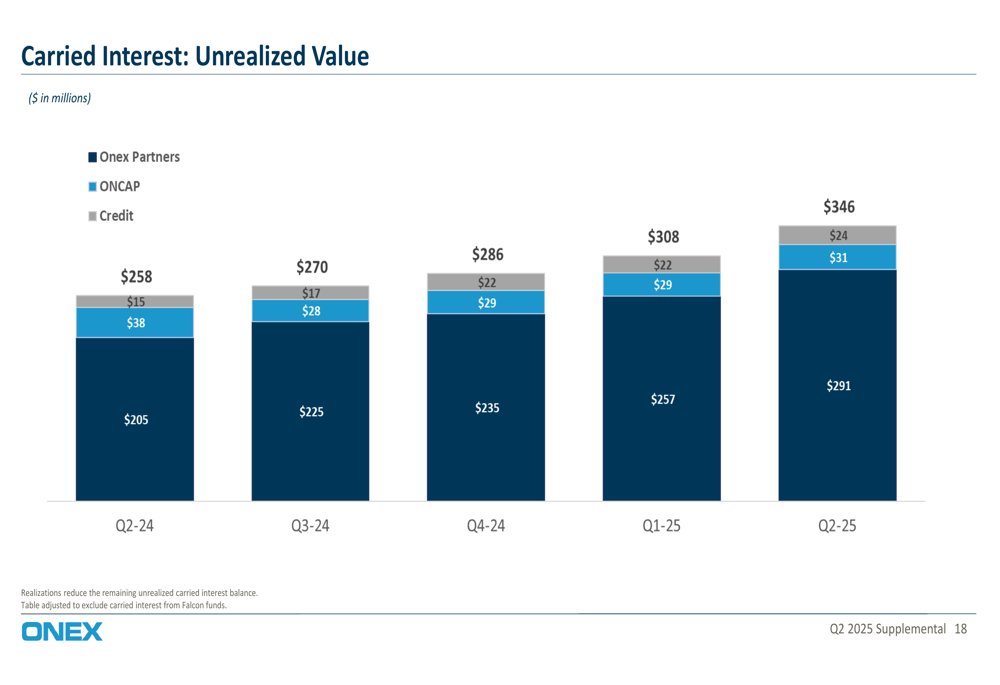 Carried Interest: Unrealized Value

($ in millions)

Onex Partners
ONCAP
Credit

$258
$15
$38
$205

$270
$17
$28
$225

$286
$22
$29
$235

$308
$22
$29
$257

$346
$24
$31
$291

Q2-24
Q3-24
Q4-24
Q1-25
Q2-25

Realizations reduce the remaining unrealized carried interest balance.
Table adjusted to exclude carried interest from Falcon funds.

ONEX

Q2 2025 Supplemental 18